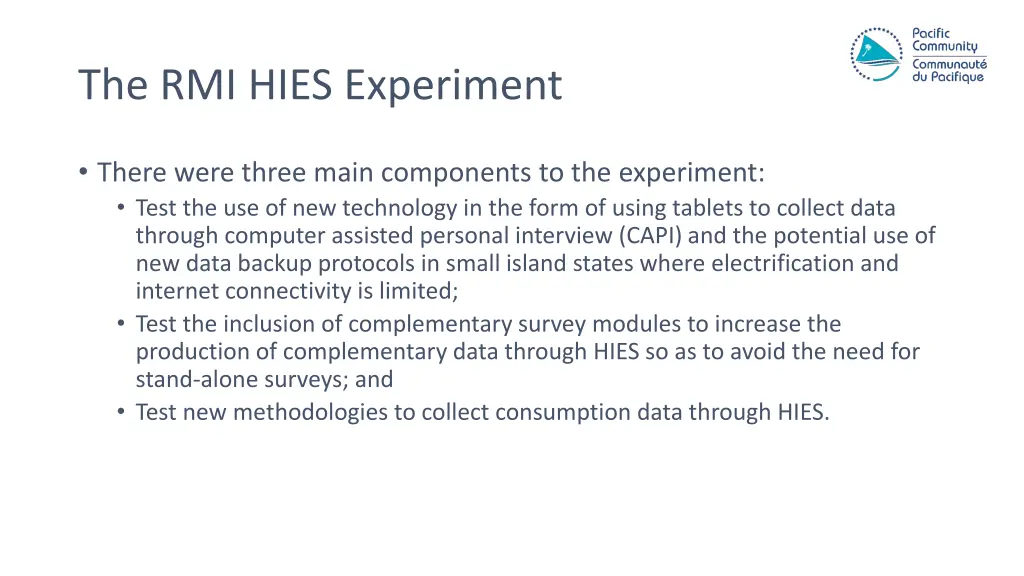 Pacific Community
Communauté du Pacifique

The RMI HIES Experiment

• There were three main components to the experiment:
• Test the use of new technology in the form of using tablets to collect data through computer assisted personal interview (CAPI) and the potential use of new data backup protocols in small island states where electrification and internet connectivity is limited;
• Test the inclusion of complementary survey modules to increase the production of complementary data through HIES so as to avoid the need for stand-alone surveys; and
• Test new methodologies to collect consumption data through HIES.